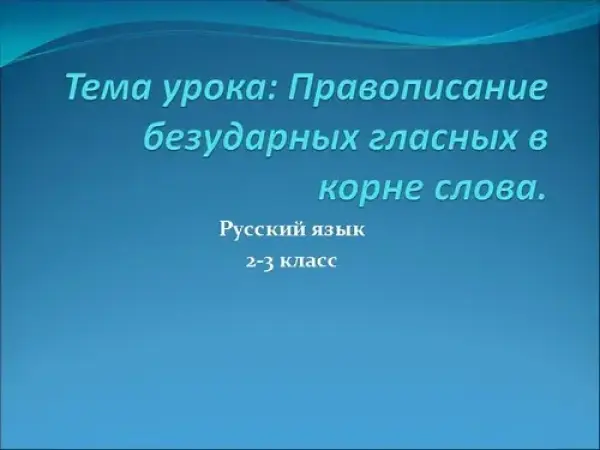 Тема урока: Правописание безударных гласных в корне слова.

Русский язык

2-3 класс